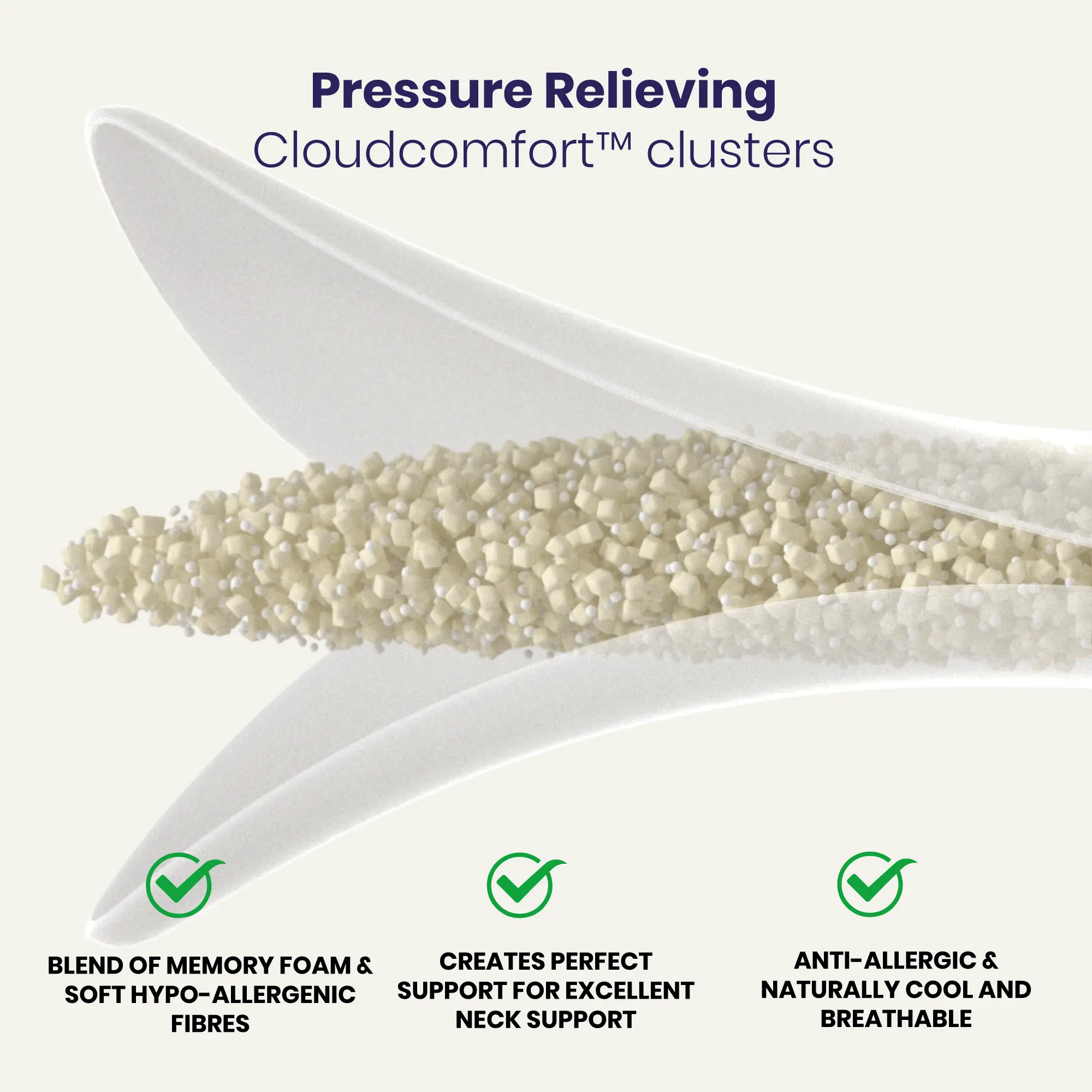 Pressure Relieving
Cloudcomfort™ clusters

BLEND OF MEMORY FOAM & SOFT HYPO-ALLERGENIC FIBRES

CREATES PERFECT SUPPORT FOR EXCELLENT NECK SUPPORT

ANTI-ALLERGIC & NATURALLY COOL AND BREATHABLE